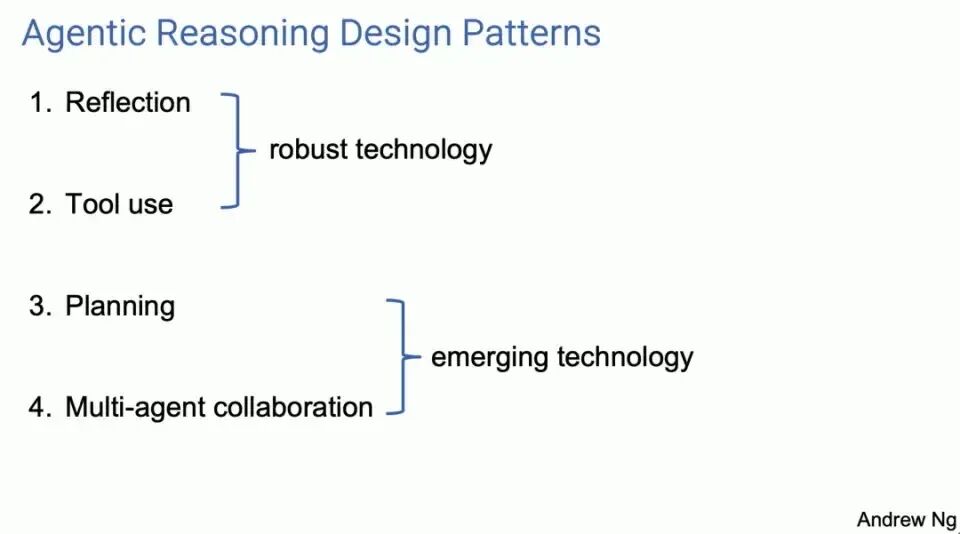 Agentic Reasoning Design Patterns

1. Reflection
2. Tool use

robust technology

3. Planning
4. Multi-agent collaboration

emerging technology

Andrew Ng